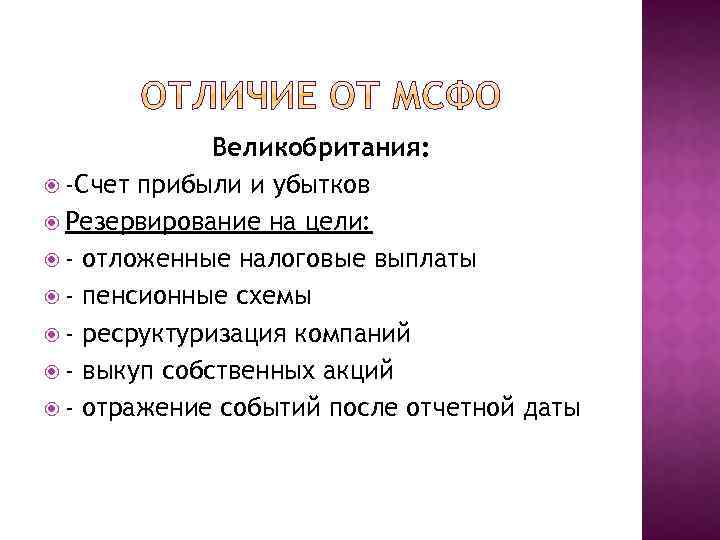 ОТЛИЧИЕ ОТ МСФО

Великобритания:

-Счет прибыли и убытков

Резервирование на цели:

- отложенные налоговые выплаты

- пенсионные схемы

- ресруктуризация компаний

- выкуп собственных акций

- отражение событий после отчетной даты